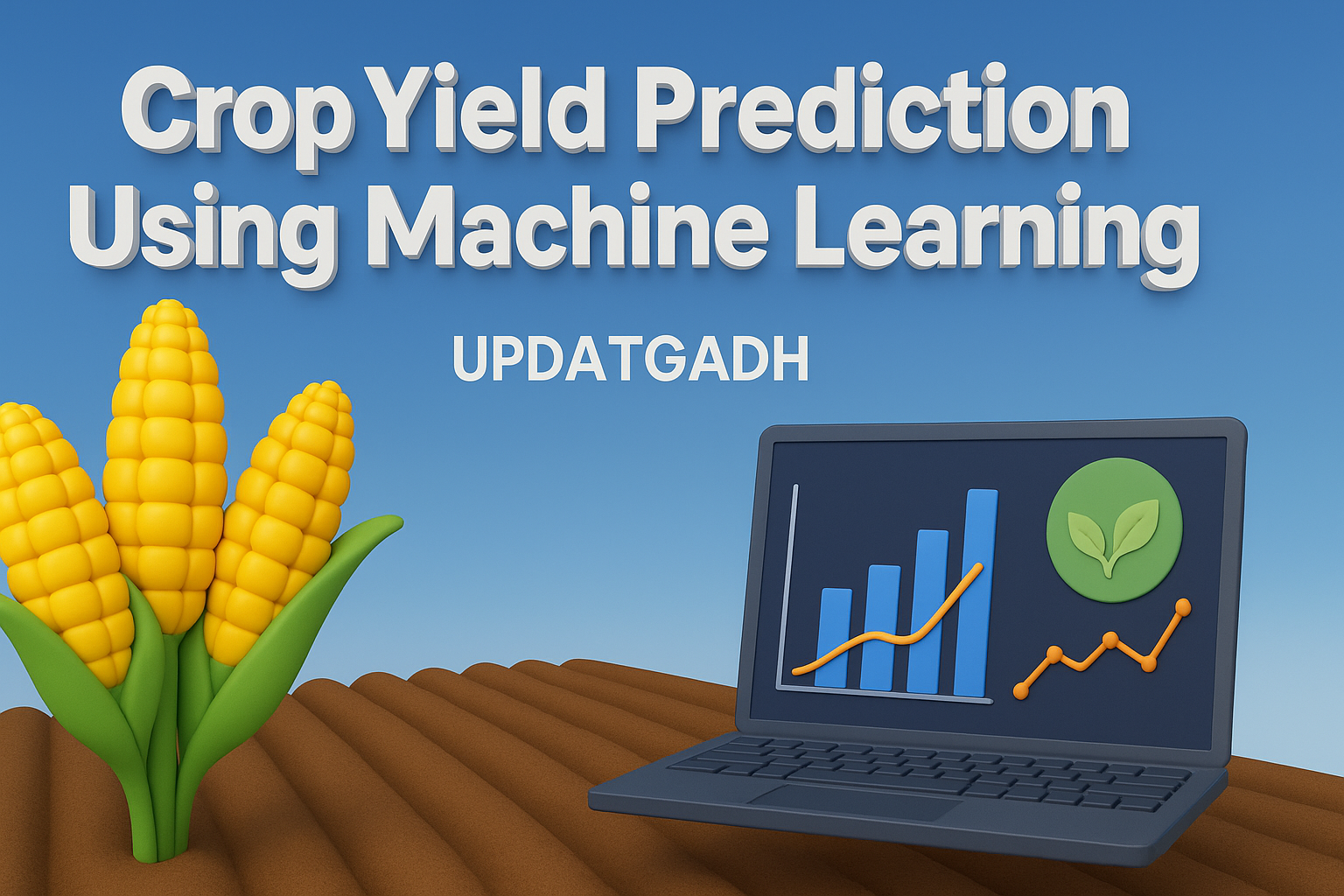 Crop Yield Prediction Using Machine Learning

UPDATGADH